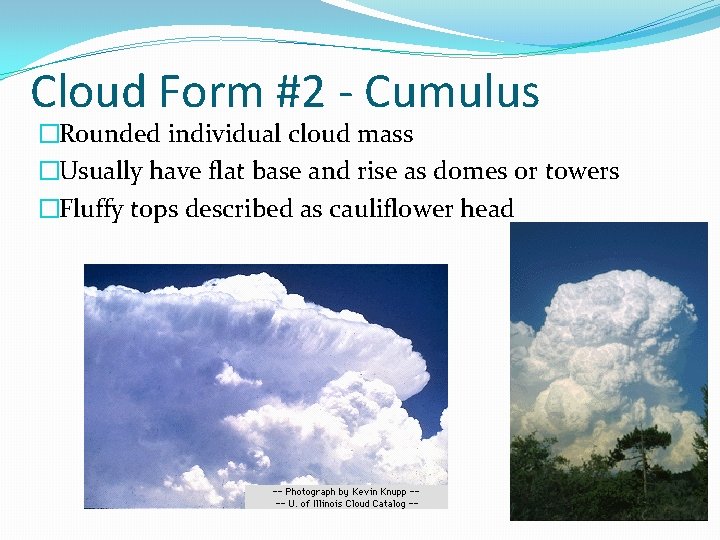 Cloud Form #2 - Cumulus

□Rounded individual cloud mass

□Usually have flat base and rise as domes or towers

□Fluffy tops described as cauliflower head

-- Photograph by Kevin Knupp --
-- U. of Illinois Cloud Catalog --